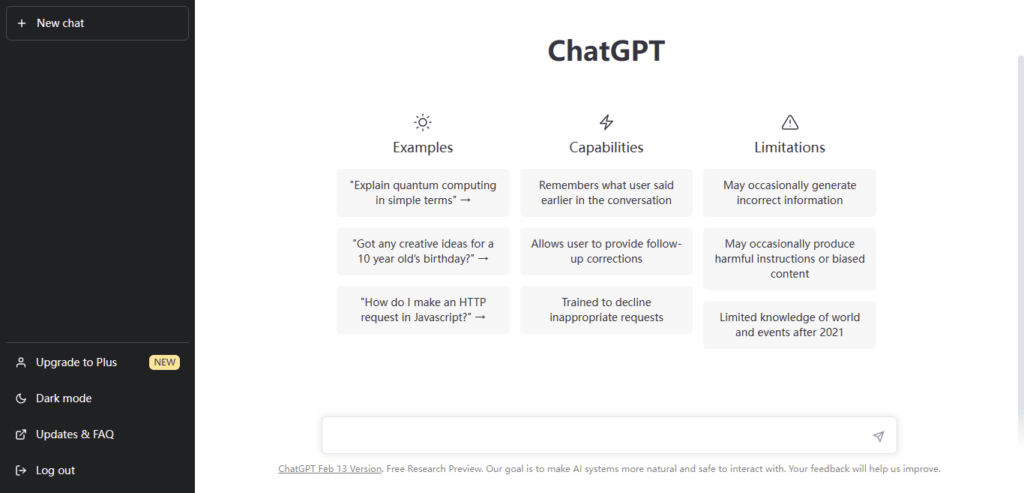 + New chat

Upgrade to Plus NEW

Dark mode

Updates & FAQ

Log out

ChatGPT

Examples

"Explain quantum computing in simple terms" →

"Got any creative ideas for a 10 year old's birthday?" →

"How do I make an HTTP request in Javascript?" →

Capabilities

Remembers what user said earlier in the conversation

Allows user to provide follow-up corrections

Trained to decline inappropriate requests

Limitations

May occasionally generate incorrect information

May occasionally produce harmful instructions or biased content

Limited knowledge of world and events after 2021

ChatGPT Feb 13 Version. Free Research Preview. Our goal is to make AI systems more natural and safe to interact with. Your feedback will help us improve.